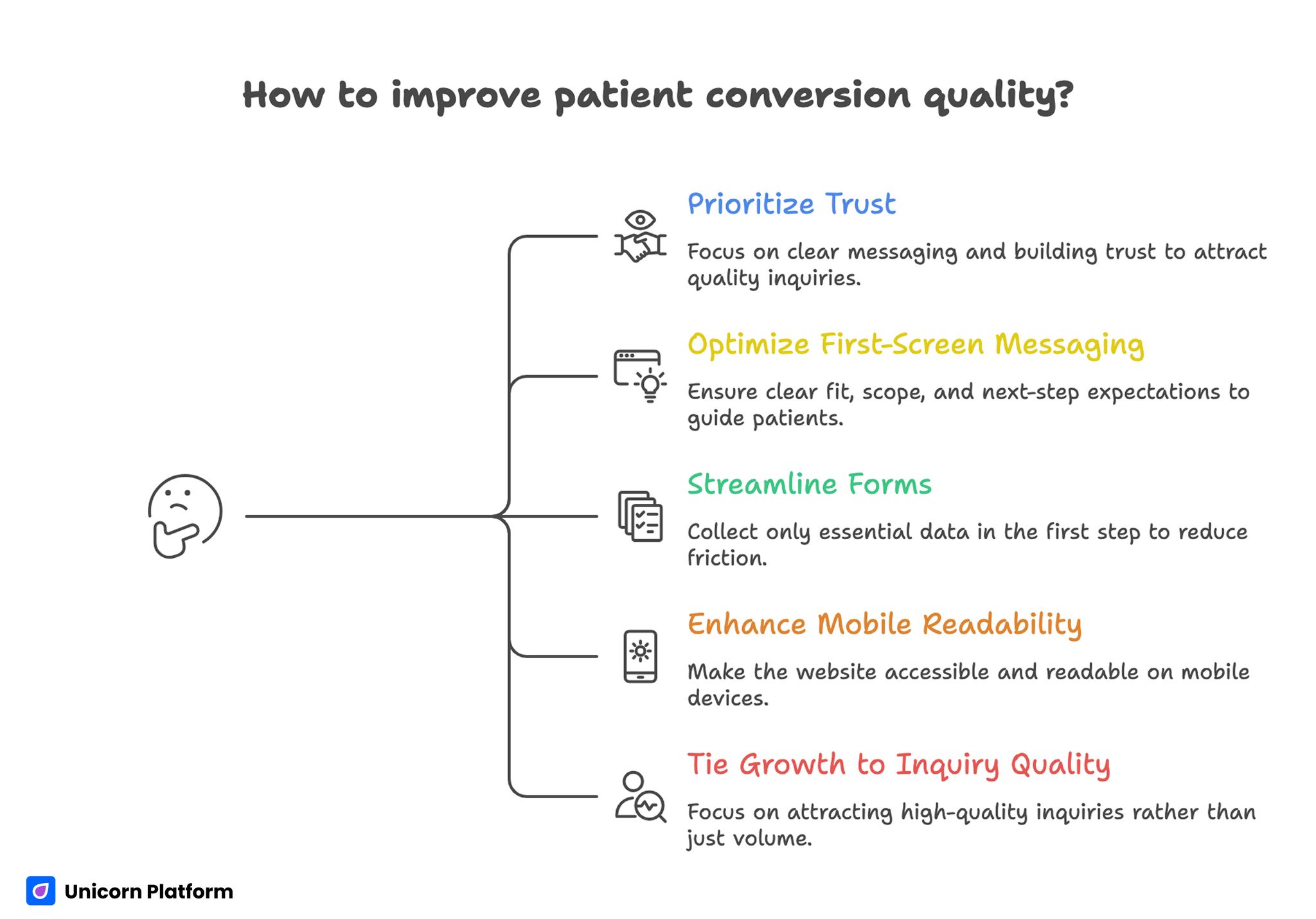 How to improve patient conversion quality?

Prioritize Trust

Focus on clear messaging and building trust to attract quality inquiries.

Optimize First-Screen Messaging

Ensure clear fit, scope, and next-step expectations to guide patients.

Streamline Forms

Collect only essential data in the first step to reduce friction.

Enhance Mobile Readability

Make the website accessible and readable on mobile devices.

Tie Growth to Inquiry Quality

Focus on attracting high-quality inquiries rather than just volume.

Unicorn Platform